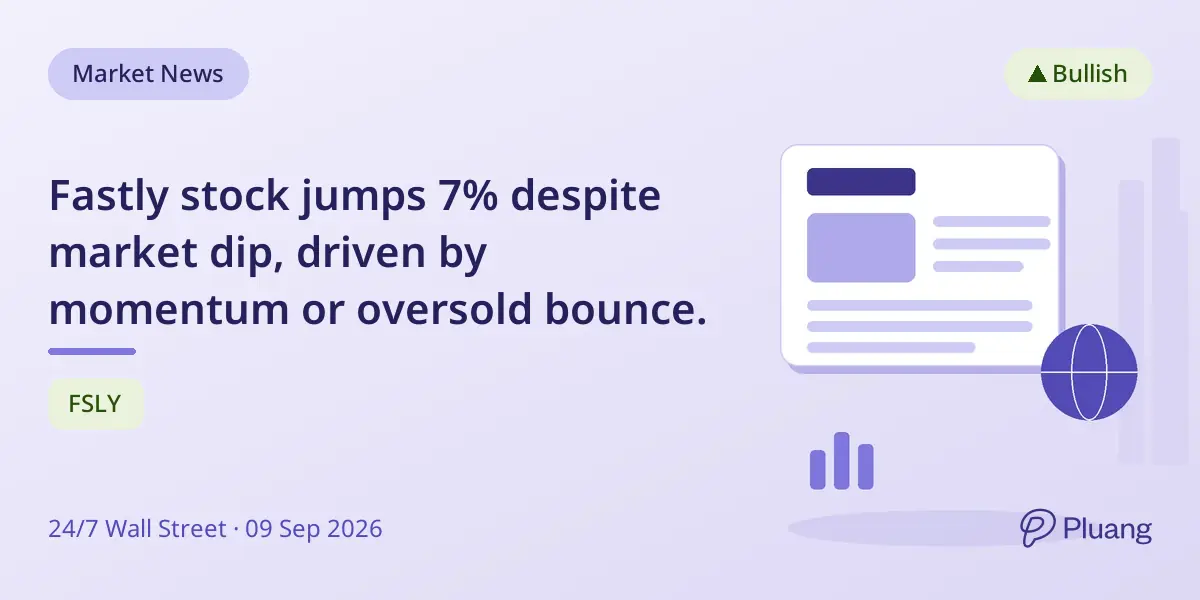 Market News

▲ Bullish

Fastly stock jumps 7% despite market dip, driven by momentum or oversold bounce.

FSLY

24/7 Wall Street · 09 Sep 2026

Pluang